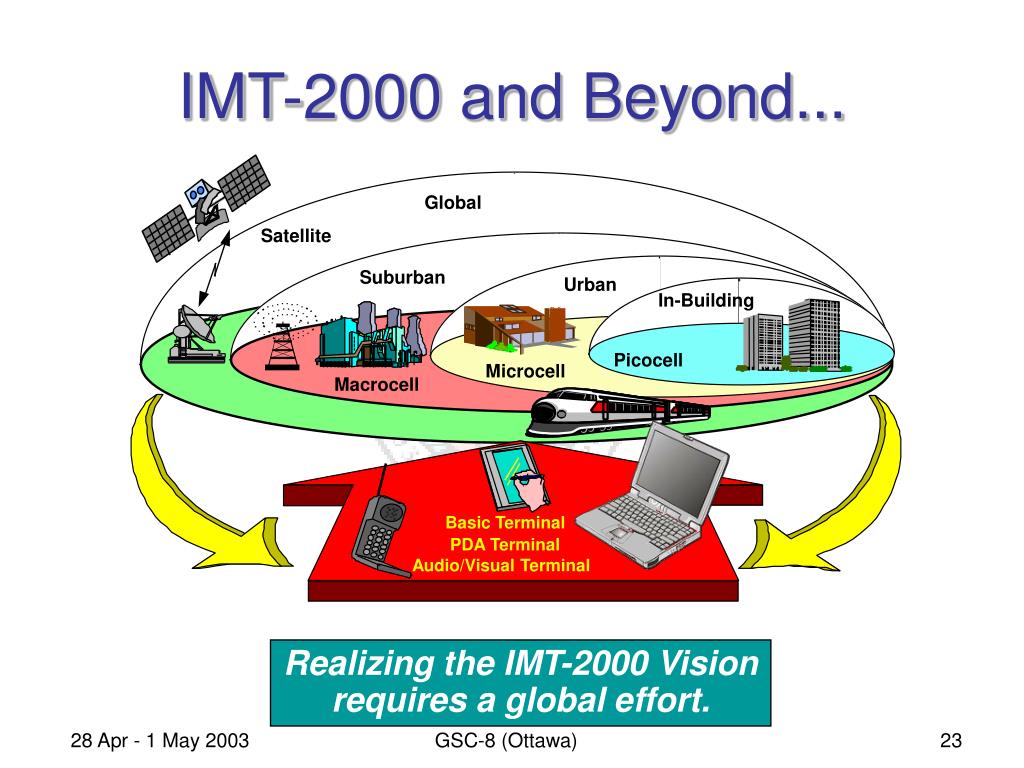 IMT-2000 and Beyond...

Global

Satellite

Suburban

Urban

In-Building

Picocell

Microcell

Macrocell

Basic Terminal
PDA Terminal
Audio/Visual Terminal

Realizing the IMT-2000 Vision requires a global effort.

28 Apr - 1 May 2003

GSC-8 (Ottawa)

23